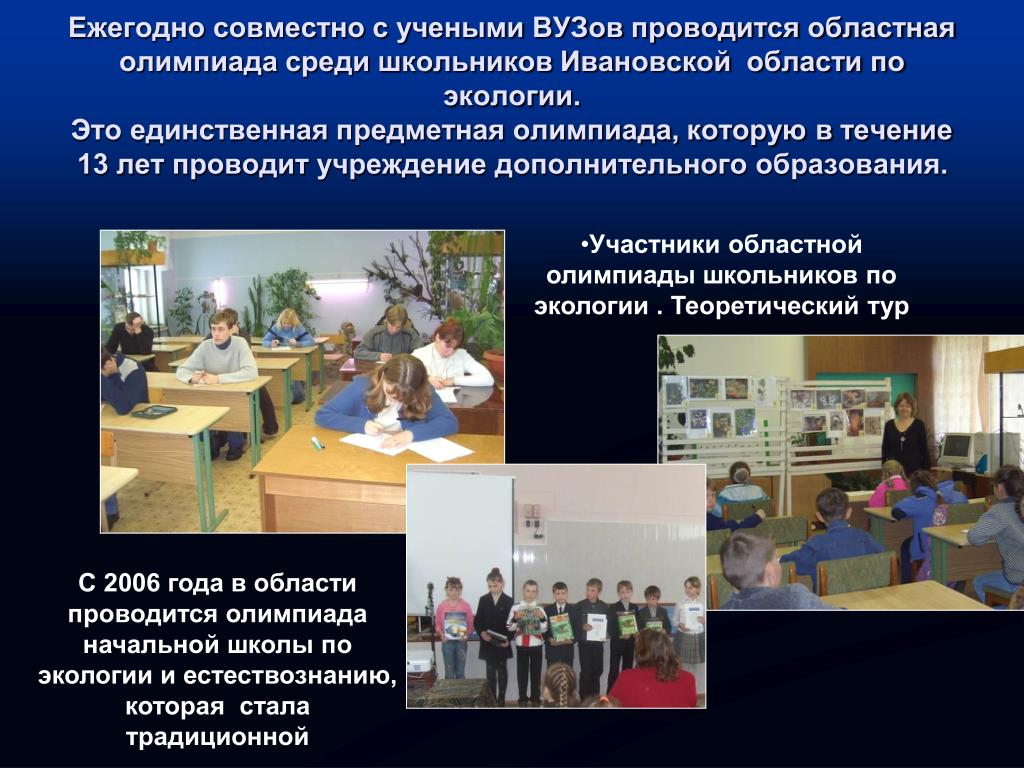 Ежегодно совместно с учеными ВУЗов проводится областная олимпиада среди школьников Ивановской области по экологии.
Это единственная предметная олимпиада, которую в течение 13 лет проводит учреждение дополнительного образования.

•Участники областной олимпиады школьников по экологии . Теоретический тур

С 2006 года в области проводится олимпиада начальной школы по экологии и естествознанию, которая стала традиционной